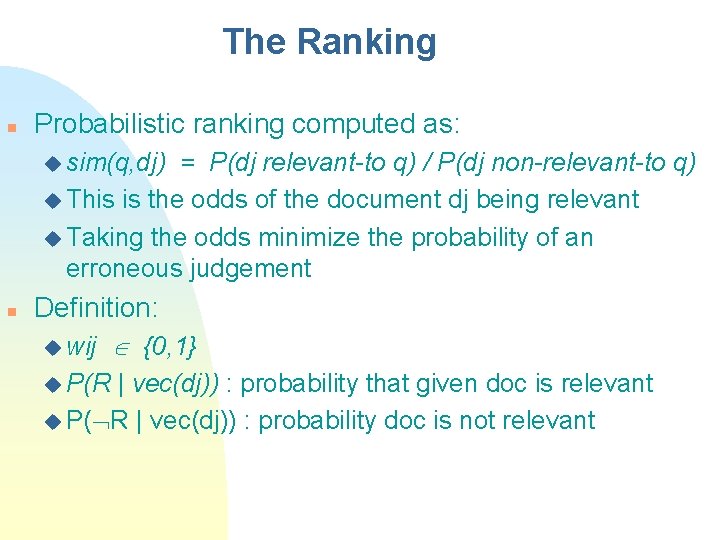 The Ranking

Probabilistic ranking computed as:

sim(q,dj) = P(dj relevant-to q) / P(dj non-relevant-to q)

This is the odds of the document dj being relevant

Taking the odds minimize the probability of an erroneous judgement

Definition:

wij $\in$ {0,1}

P(R | vec(dj)) : probability that given doc is relevant

P($\neg$R | vec(dj)) : probability doc is not relevant